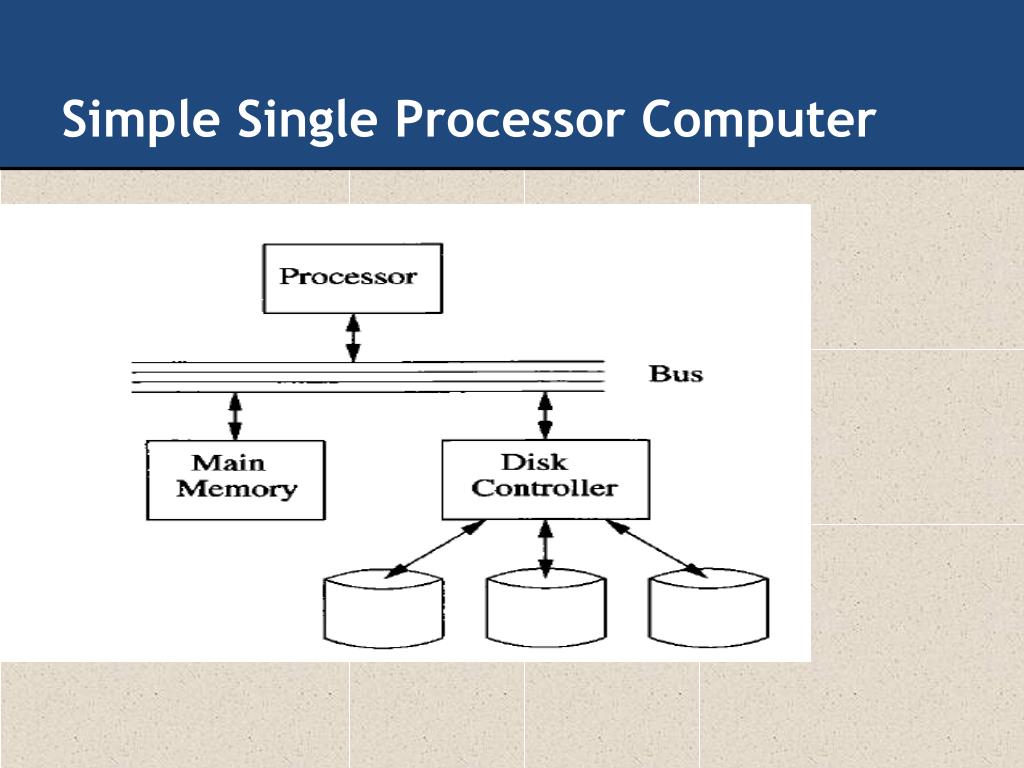 Simple Single Processor Computer

Processor

Bus

Main Memory

Disk Controller